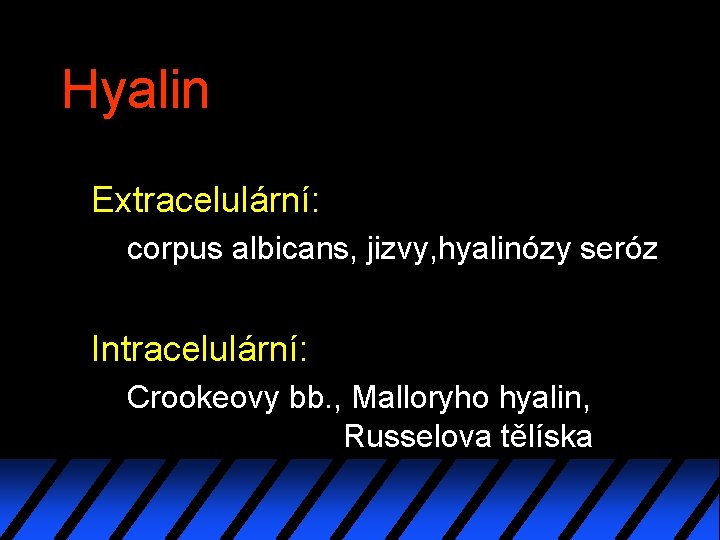 Hyalin

Extracelulární:

corpus albicans, jizvy,hyalinózy seróz

Intracelulární:

Crookeovy bb., Malloryho hyalin, Russelova tělíska